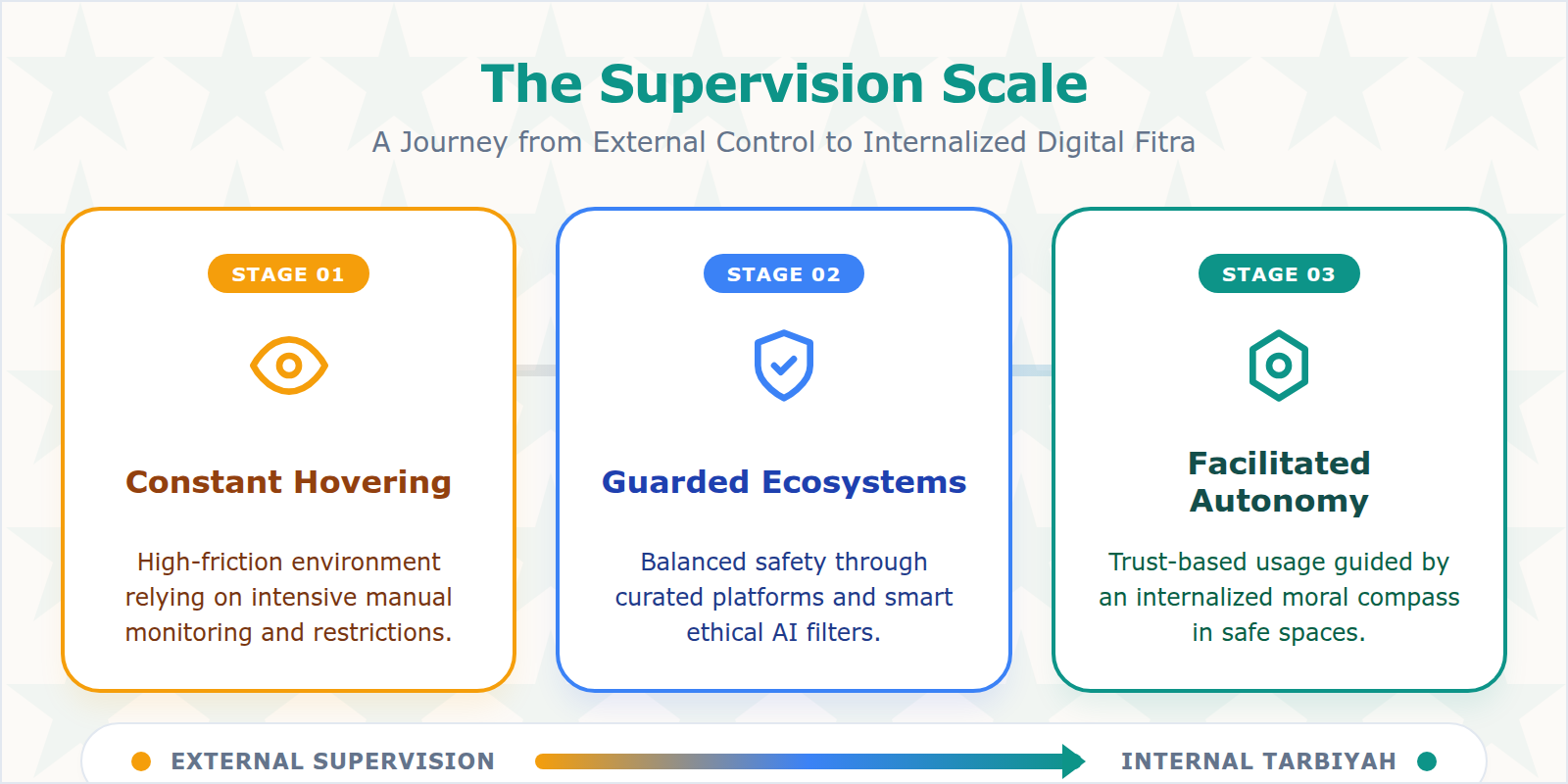 The Supervision Scale

A Journey from External Control to Internalized Digital Fitra

STAGE 01

Constant Hovering

High-friction environment relying on intensive manual monitoring and restrictions.

STAGE 02

Guarded Ecosystems

Balanced safety through curated platforms and smart ethical AI filters.

STAGE 03

Facilitated Autonomy

Trust-based usage guided by an internalized moral compass in safe spaces.

EXTERNAL SUPERVISION

INTERNAL TARBIYAH